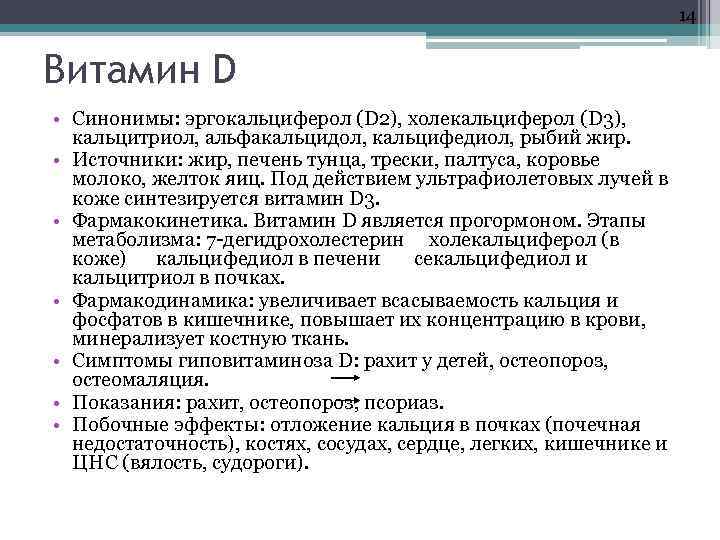 14

Витамин D

• Синонимы: эргокальциферол (D2), холекальциферол (D3), кальцитриол, альфакальцидол, кальцифедиол, рыбий жир.
• Источники: жир, печень тунца, трески, палтуса, коровье молоко, желток яиц. Под действием ультрафиолетовых лучей в коже синтезируется витамин D3.
• Фармакокинетика. Витамин D является прогормоном. Этапы метаболизма: 7-дегидрохолестерин холекальциферол (в коже) кальцифедиол в печени секальцифедиол и кальцитриол в почках.
• Фармакодинамика: увеличивает всасываемость кальция и фосфатов в кишечнике, повышает их концентрацию в крови, минерализует костную ткань.
• Симптомы гиповитаминоза D: рахит у детей, остеопороз, остеомаляция.
• Показания: рахит, остеопороз, псориаз.
• Побочные эффекты: отложение кальция в почках (почечная недостаточность), костях, сосудах, сердце, легких, кишечнике и ЦНС (вялость, судороги).